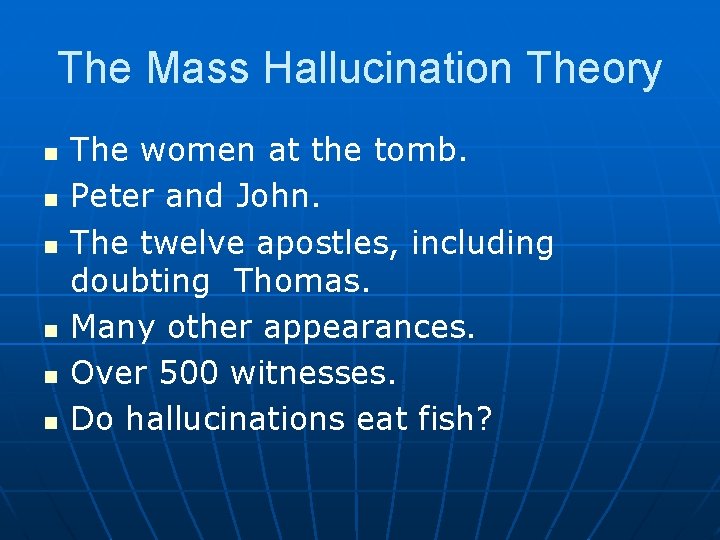 The Mass Hallucination Theory

- The women at the tomb.
- Peter and John.
- The twelve apostles, including doubting Thomas.
- Many other appearances.
- Over 500 witnesses.
- Do hallucinations eat fish?